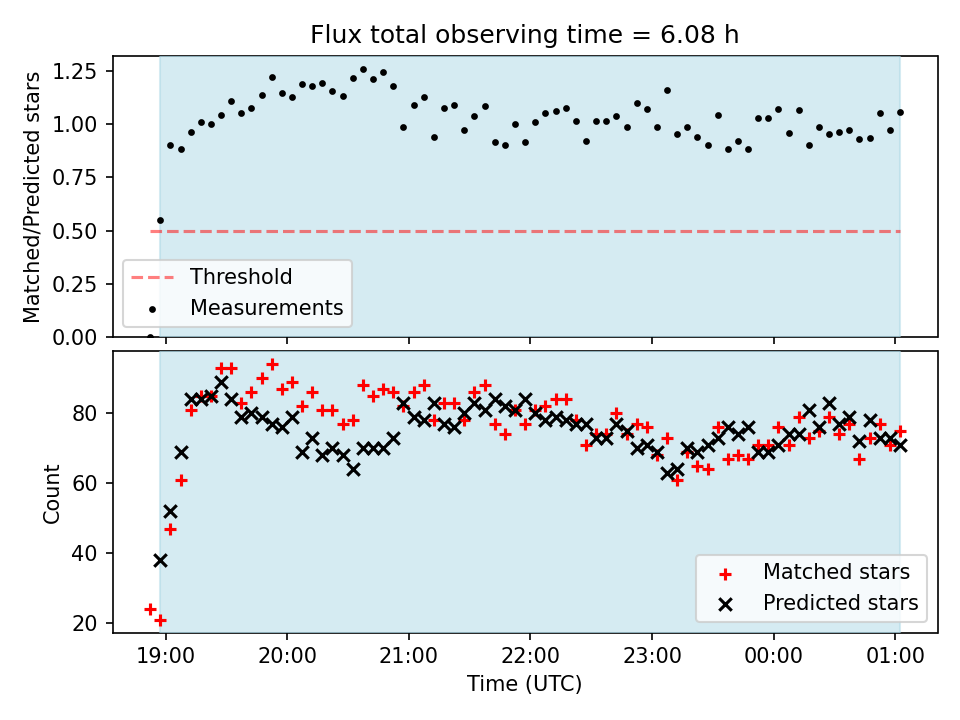 Flux total observing time = 6.08 h

Matched/Predicted stars

1.25
1.00
0.75
0.50
0.25
0.00

Threshold
Measurements

Count

80
60
40
20

Matched stars
Predicted stars

19:00
20:00
21:00
22:00
23:00
00:00
01:00

Time (UTC)